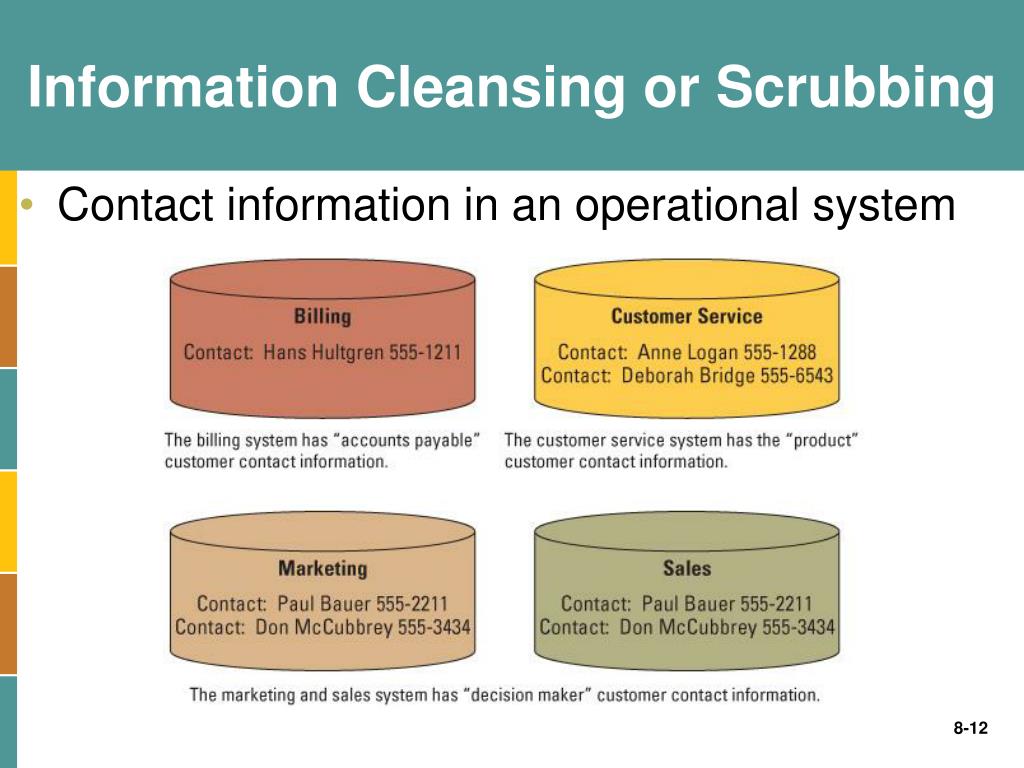 Information Cleansing or Scrubbing

• Contact information in an operational system

Billing
Contact: Hans Hultgren 555-1211

The billing system has "accounts payable" customer contact information.

Customer Service
Contact: Anne Logan 555-1288
Contact: Deborah Bridge 555-6543

The customer service system has the "product" customer contact information.

Marketing
Contact: Paul Bauer 555-2211
Contact: Don McCubbrey 555-3434

Sales
Contact: Paul Bauer 555-2211
Contact: Don McCubbrey 555-3434

The marketing and sales system has "decision maker" customer contact information.

8-12